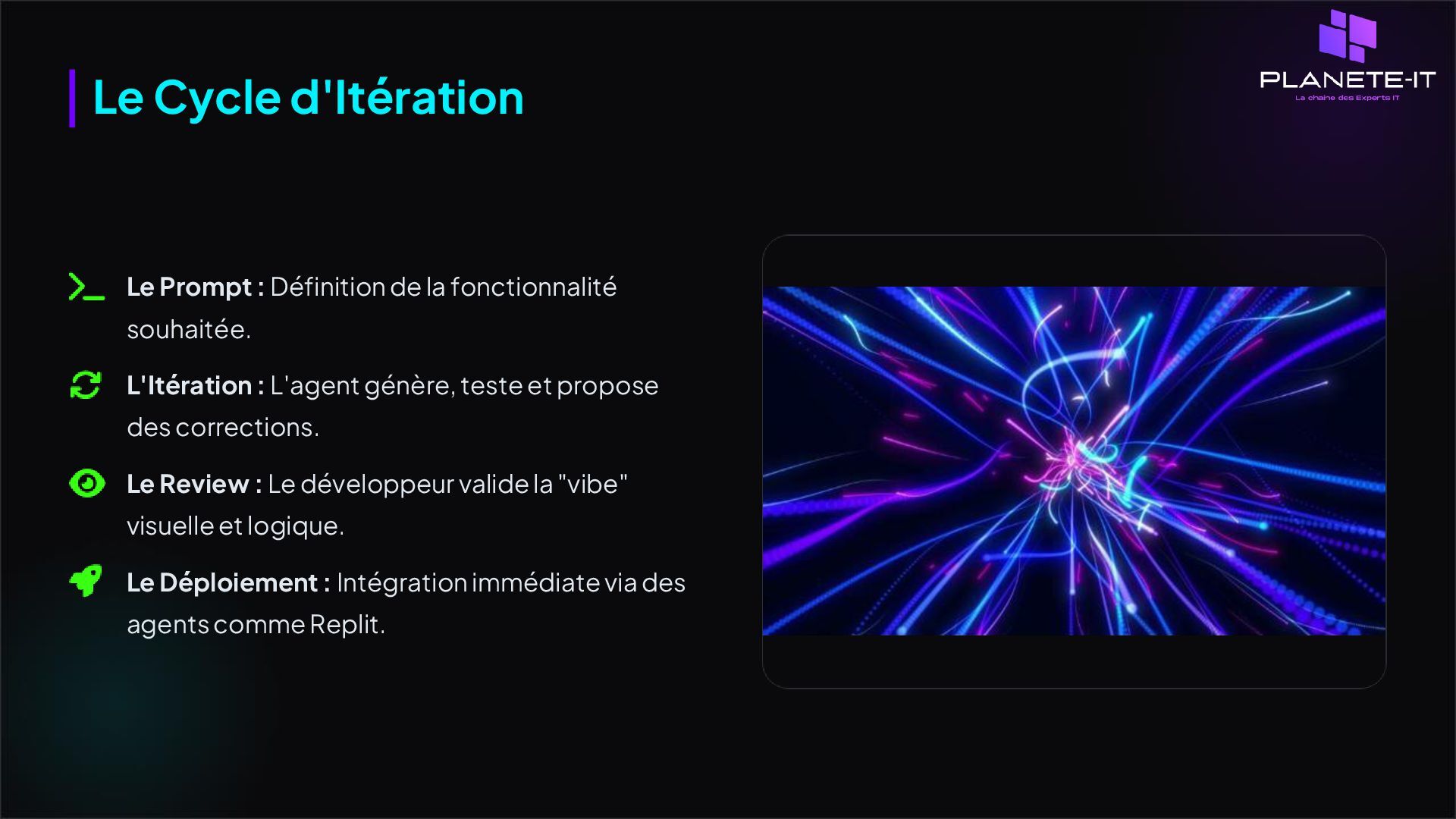 Le Cycle d'Itération

PLANETE-IT
La chaine des Experts IT

Le Prompt : Définition de la fonctionnalité souhaitée.

L'Itération : L'agent génère, teste et propose des corrections.

Le Review : Le développeur valide la "vibe" visuelle et logique.

Le Déploiement : Intégration immédiate via des agents comme Replit.